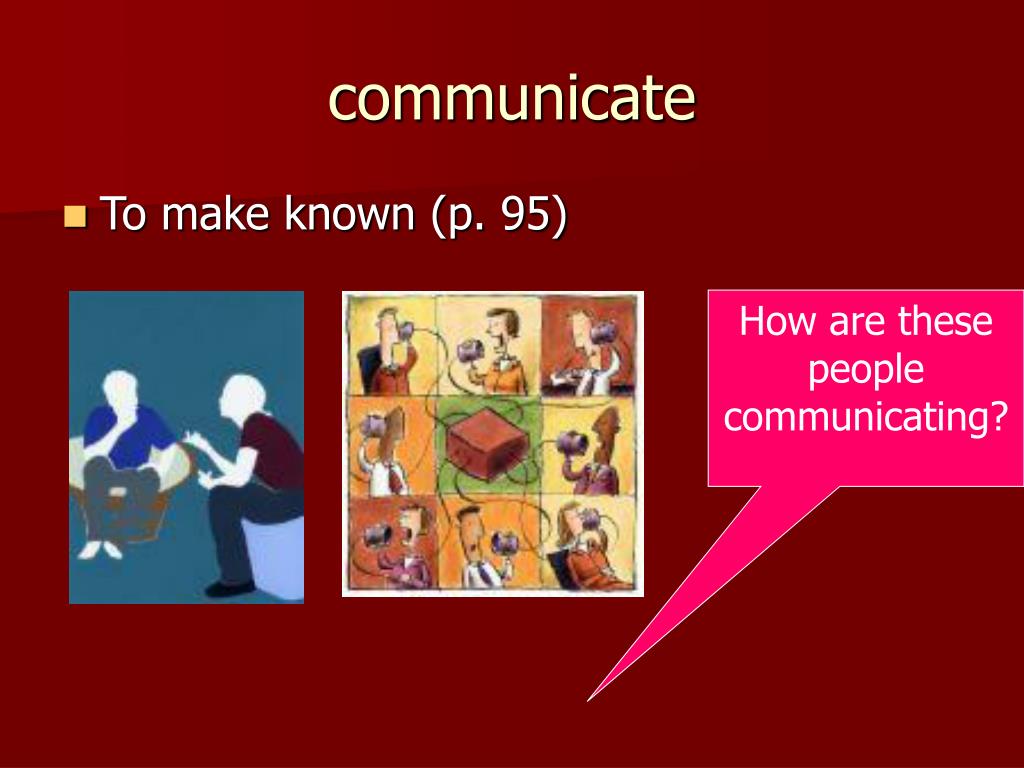 communicate

To make known (p. 95)

How are these people communicating?